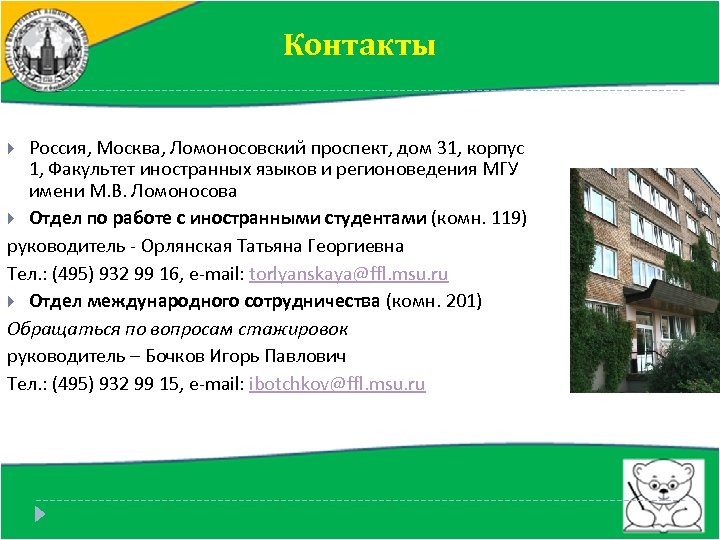 Контакты

Россия, Москва, Ломоносовский проспект, дом 31, корпус 1, Факультет иностранных языков и регионоведения МГУ имени М.В. Ломоносова

Отдел по работе с иностранными студентами (комн. 119)

руководитель - Орлянская Татьяна Георгиевна

Тел.: (495) 932 99 16, e-mail: torlyanskaya@ffl.msu.ru

Отдел международного сотрудничества (комн. 201)

Обращаться по вопросам стажировок

руководитель – Бочков Игорь Павлович

Тел.: (495) 932 99 15, e-mail: ibotchkov@ffl.msu.ru